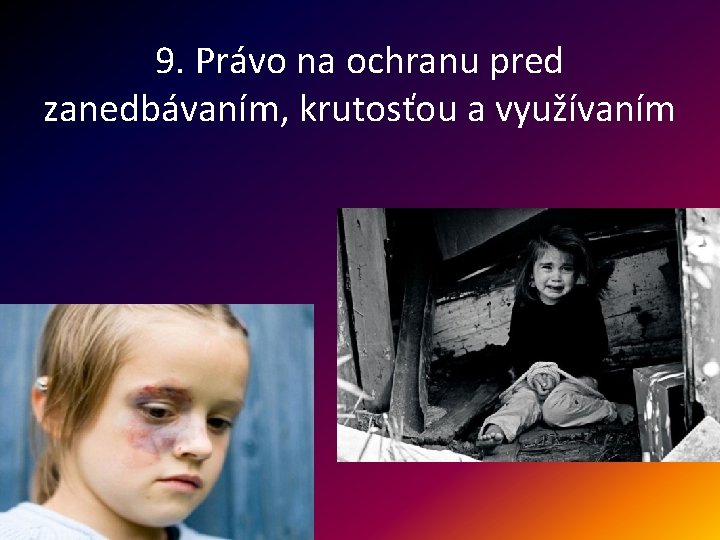 9. Právo na ochranu pred zanedbávaním, krutosťou a využívaním